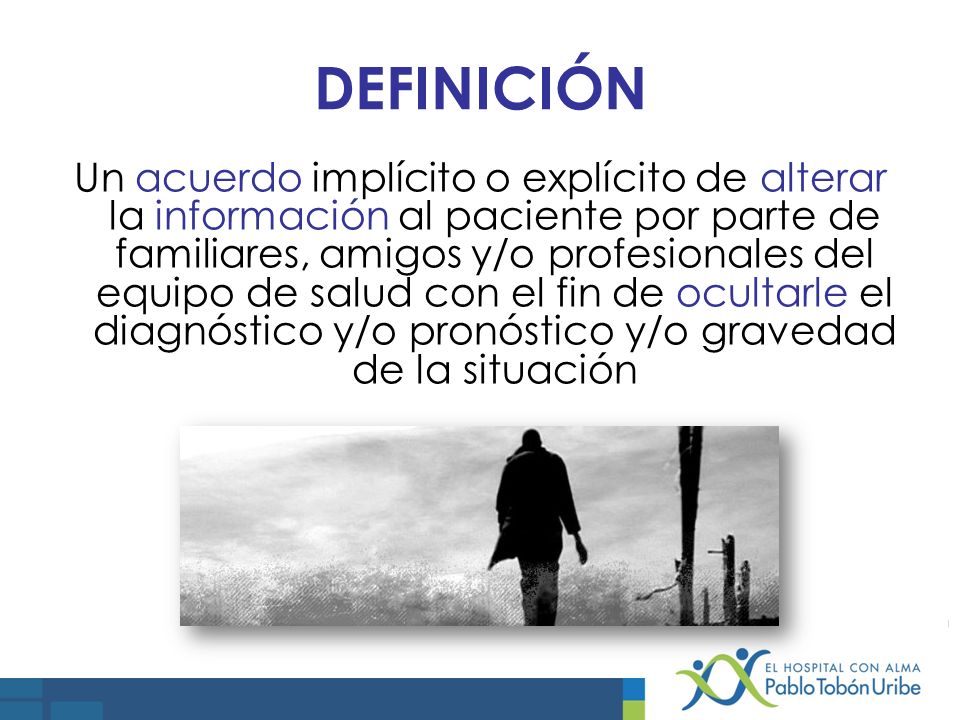 DEFINICIÓN

Un acuerdo implícito o explícito de alterar la información al paciente por parte de familiares, amigos y/o profesionales del equipo de salud con el fin de ocultarle el diagnóstico y/o pronóstico y/o gravedad de la situación

EL HOSPITAL CON ALMA
Pablo Tobón Uribe